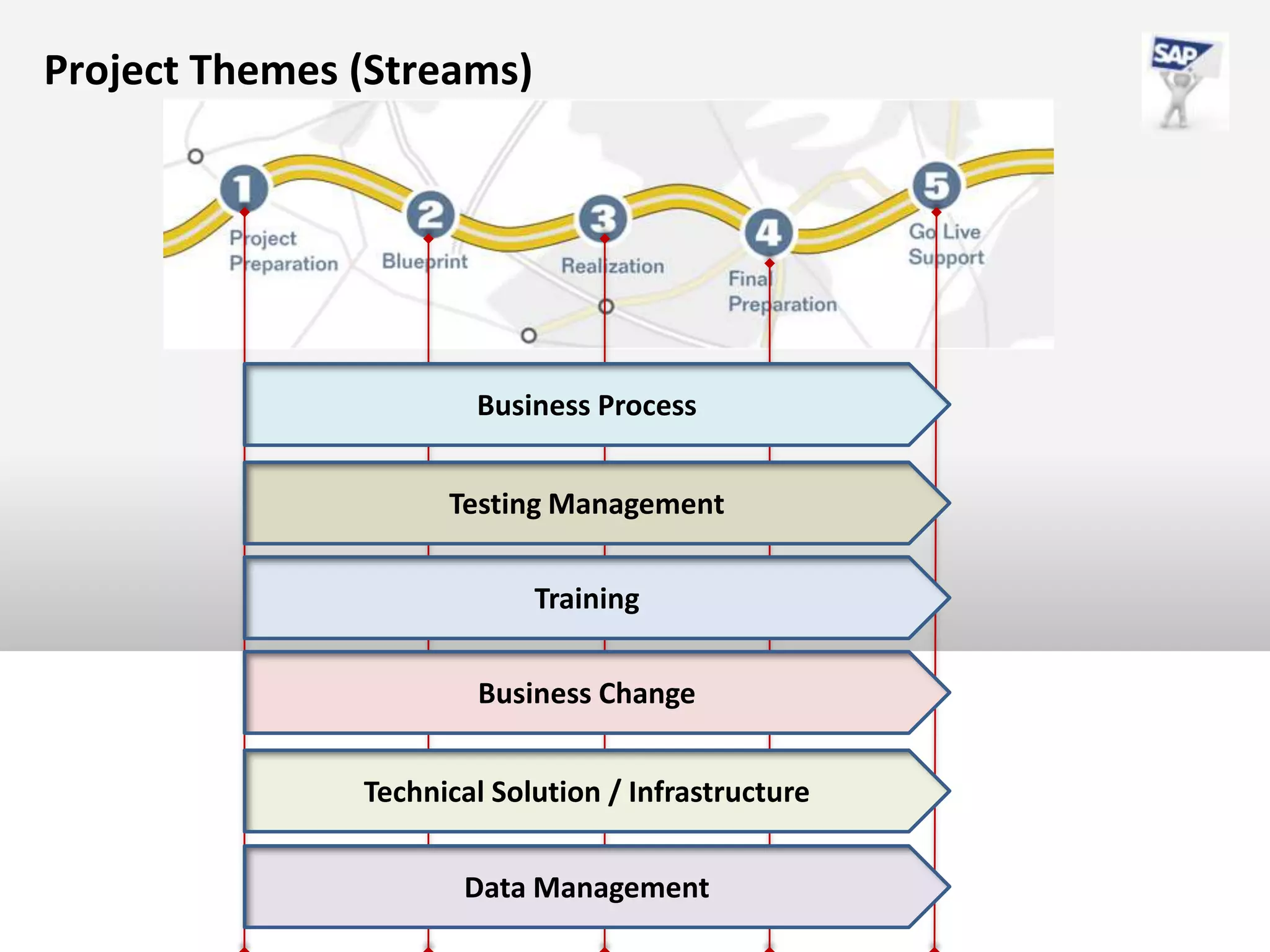 Project Themes (Streams)

SAP

1
Project Preparation

2
Blueprint

3
Realization

4
Final Preparation

5
Go Live Support

Business Process

Testing Management

Training

Business Change

Technical Solution / Infrastructure

Data Management